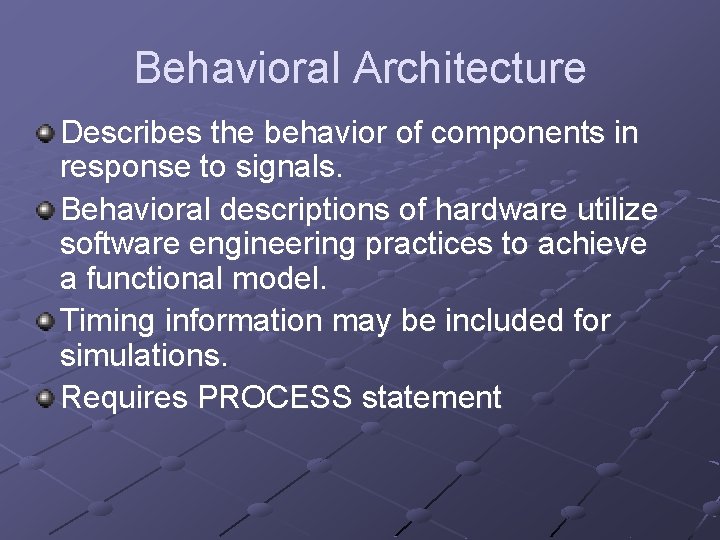 Behavioral Architecture

Describes the behavior of components in response to signals.

Behavioral descriptions of hardware utilize software engineering practices to achieve a functional model.

Timing information may be included for simulations.

Requires PROCESS statement